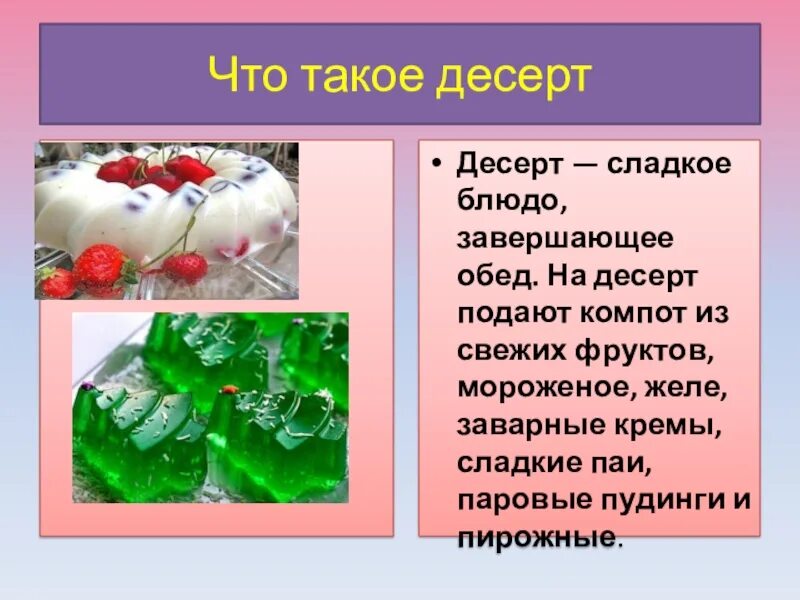 Что такое десерт

• Десерт — сладкое блюдо, завершающее обед. На десерт подают компот из свежих фруктов, мороженое, желе, заварные кремы, сладкие паи, паровые пудинги и пирожные.